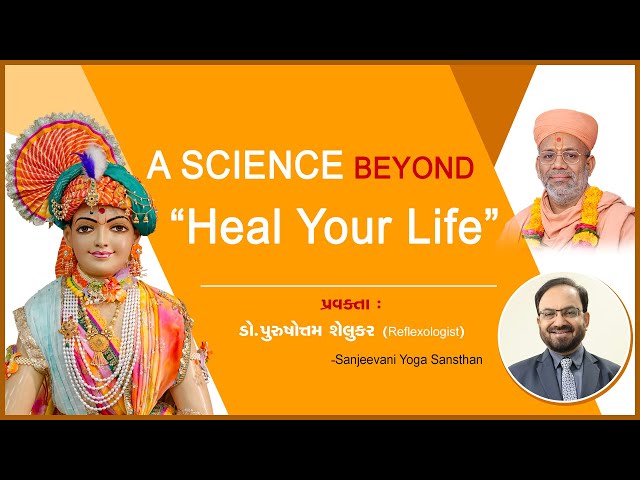 A SCIENCE BEYOND
“Heal Your Life”

પ્રવક્તા :
ડો.પુરુષોત્તમ શેલુકર (Reflexologist)
-Sanjeevani Yoga Sansthan